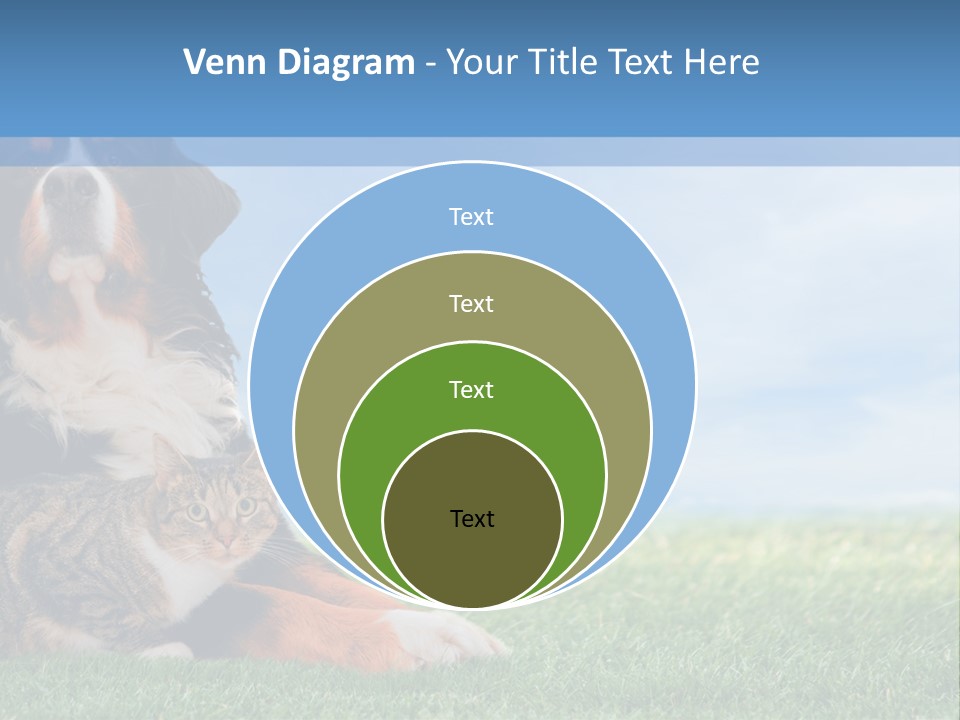 Venn Diagram - Your Title Text Here

Text

Text

Text

Text